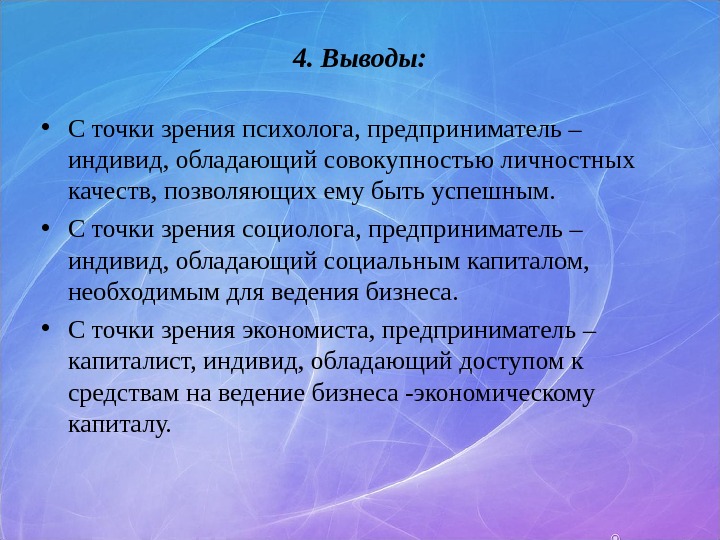 4. Выводы:

• С точки зрения психолога, предприниматель – индивид, обладающий совокупностью личностных качеств, позволяющих ему быть успешным.

• С точки зрения социолога, предприниматель – индивид, обладающий социальным капиталом, необходимым для ведения бизнеса.

• С точки зрения экономиста, предприниматель – капиталист, индивид, обладающий доступом к средствам на ведение бизнеса -экономическому капиталу.